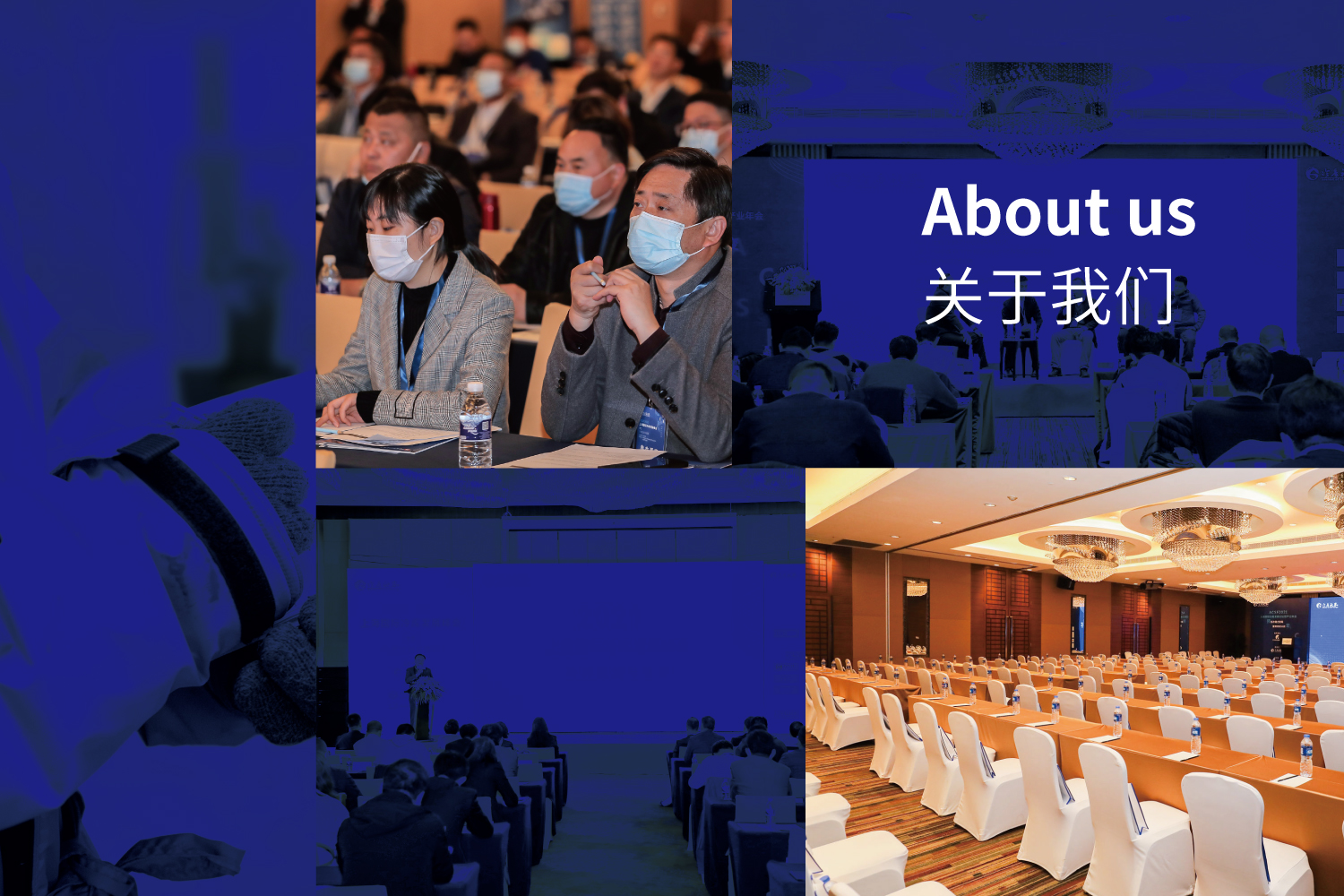 About us
关于我们